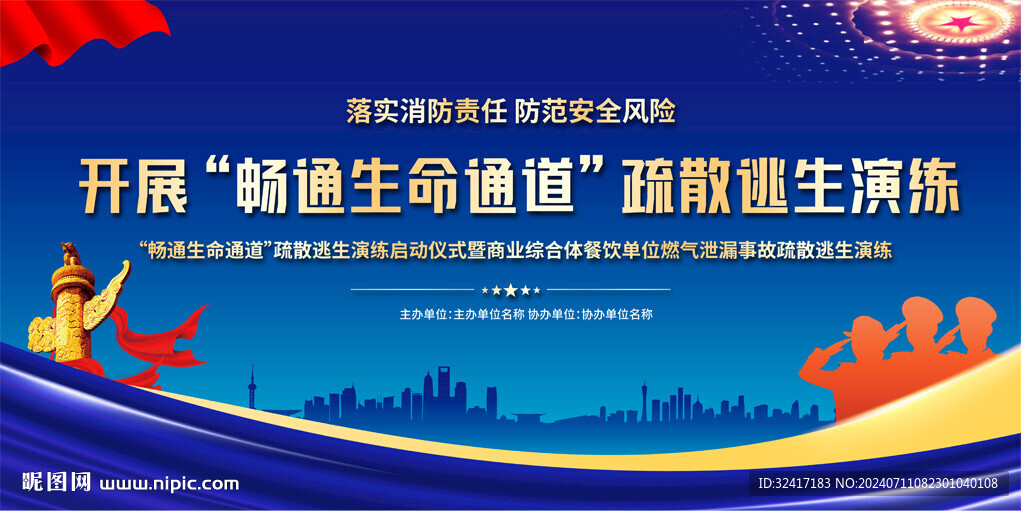 落实消防责任 防范安全风险

开展“畅通生命通道”疏散逃生演练

“畅通生命通道”疏散逃生演练启动仪式暨商业综合体餐饮单位燃气泄漏事故疏散逃生演练

主办单位：主办单位名称 协办单位：协办单位名称

昵图网 www.nipic.com

ID:32417183 NO:20240711082301040108